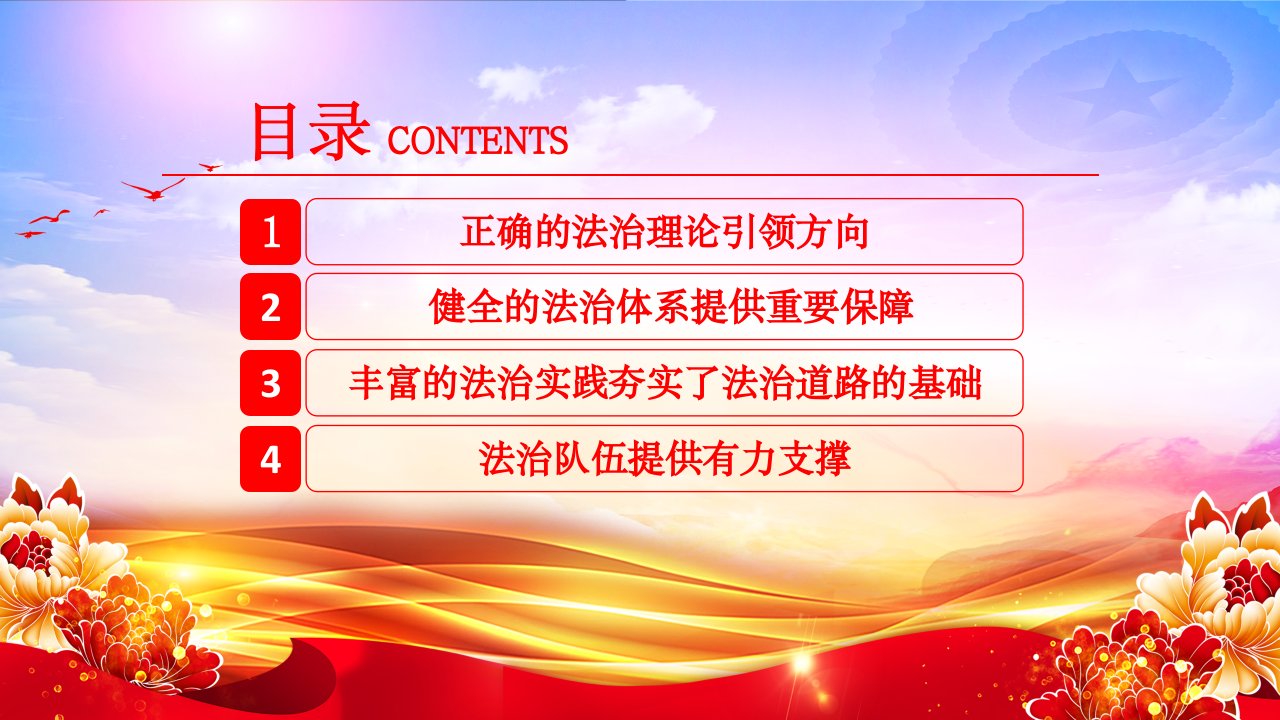 目录 CONTENTS

1 正确的法治理论引领方向

2 健全的法治体系提供重要保障

3 丰富的法治实践夯实了法治道路的基础

4 法治队伍提供有力支撑